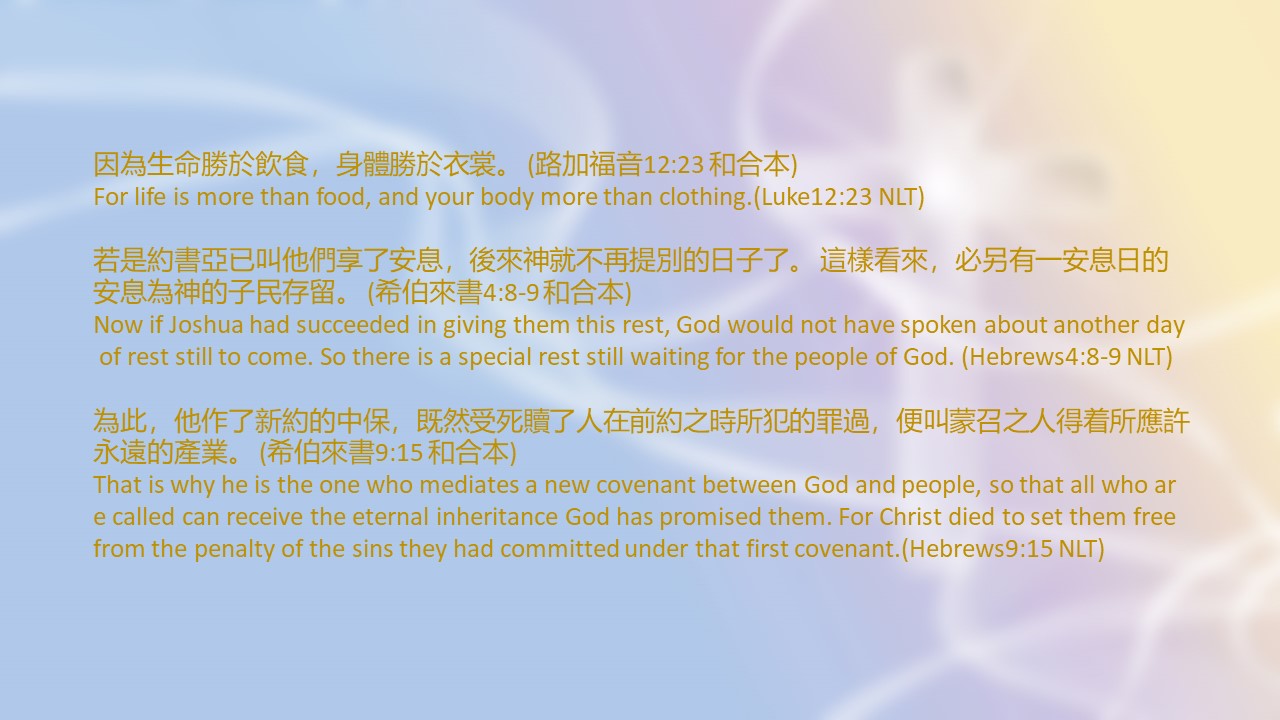 因為生命勝於飲食，身體勝於衣裳。 (路加福音12:23 和合本)
For life is more than food, and your body more than clothing.(Luke12:23 NLT)

若是約書亞已叫他們享了安息，後來神就不再提別的日子了。 這樣看來，必另有一安息日的安息為神的子民存留。 (希伯來書4:8-9 和合本)
Now if Joshua had succeeded in giving them this rest, God would not have spoken about another day of rest still to come. So there is a special rest still waiting for the people of God. (Hebrews4:8-9 NLT)

為此，他作了新約的中保，既然受死贖了人在前約之時所犯的罪過，便叫蒙召之人得着所應許永遠的產業。 (希伯來書9:15 和合本)
That is why he is the one who mediates a new covenant between God and people, so that all who are called can receive the eternal inheritance God has promised them. For Christ died to set them free from the penalty of the sins they had committed under that first covenant.(Hebrews9:15 NLT)